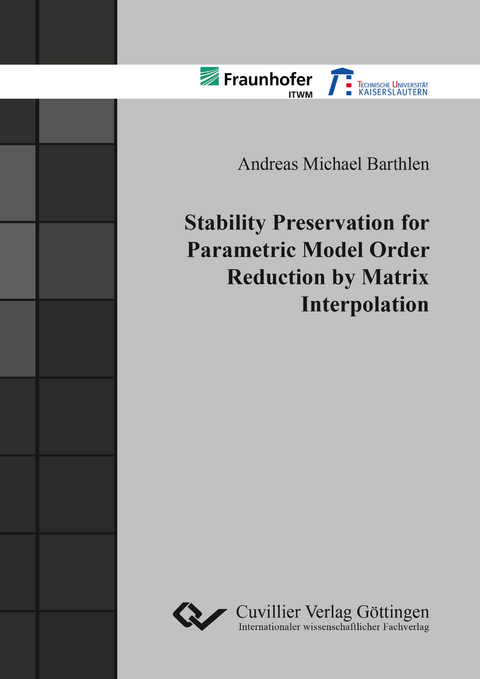 Fraunhofer
ITWM

TECHNISCHE UNIVERSITÄT
KAISERSLAUTERN

Andreas Michael Barthlen

Stability Preservation for Parametric Model Order Reduction by Matrix Interpolation

Cuvillier Verlag Göttingen
Internationaler wissenschaftlicher Fachverlag